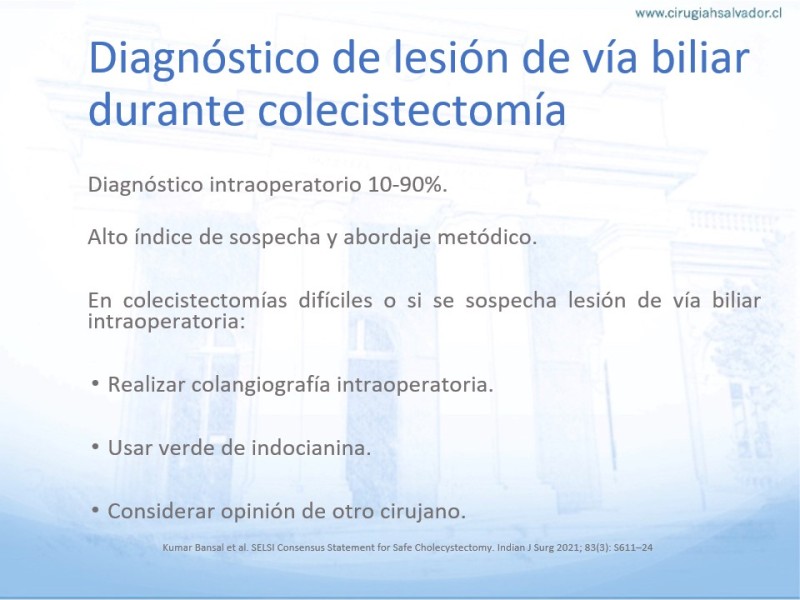 www.cirugiahsalvador.cl

Diagnóstico de lesión de vía biliar durante colecistectomía

Diagnóstico intraoperatorio 10-90%.

Alto índice de sospecha y abordaje metódico.

En colecistectomías difíciles o si se sospecha lesión de vía biliar intraoperatoria:

• Realizar colangiografía intraoperatoria.

• Usar verde de indocianina.

• Considerar opinión de otro cirujano.

Kumar Bansal et al. SELSI Consensus Statement for Safe Cholecystectomy. Indian J Surg 2021; 83(3): S611–24